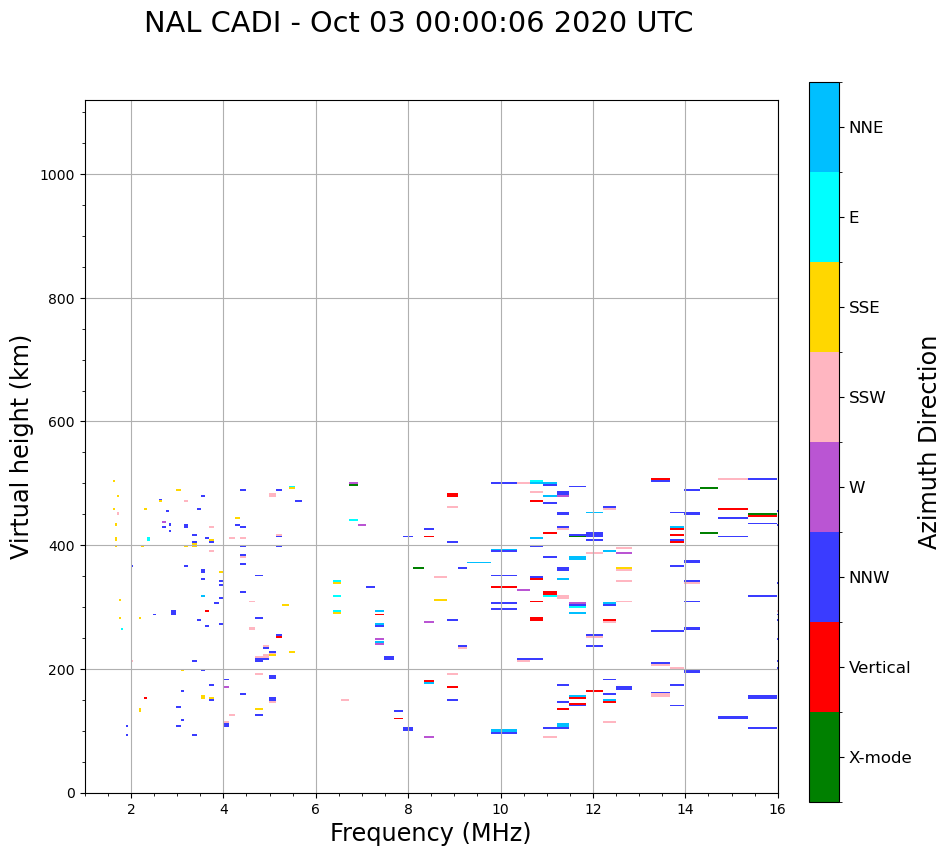 NAL CADI - Oct 03 00:00:06 2020 UTC

Virtual height (km)

1000
800
600
400
200
0

2
4
6
8
10
12
14
16

Frequency (MHz)

NNE
E
SSE
SSW
W
NNW
Vertical
X-mode

Azimuth Direction